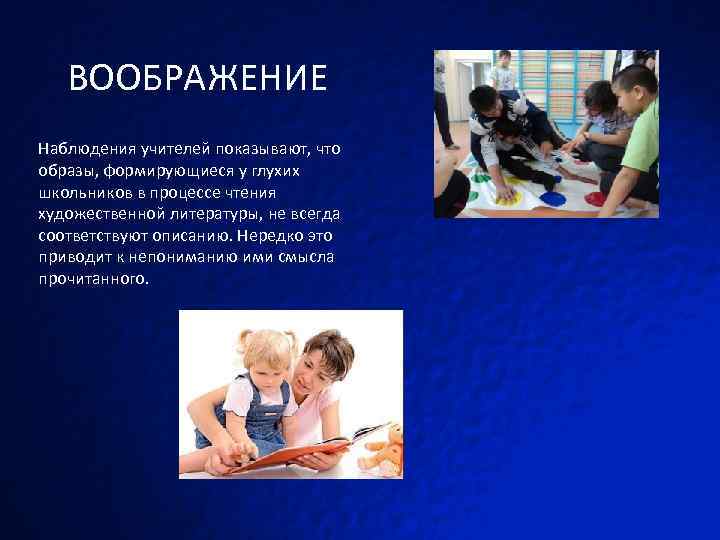 ВООБРАЖЕНИЕ

Наблюдения учителей показывают, что образы, формирующиеся у глухих школьников в процессе чтения художественной литературы, не всегда соответствуют описанию. Нередко это приводит к непониманию ими смысла прочитанного.